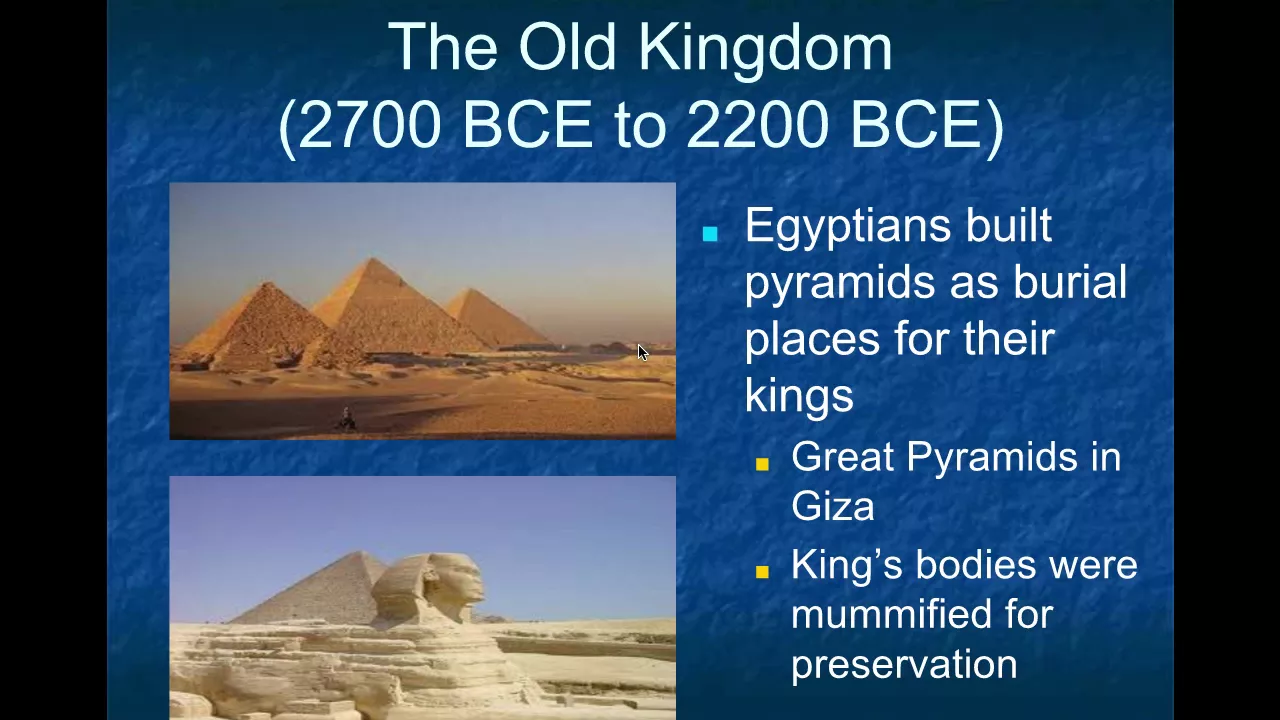 The Old Kingdom
(2700 BCE to 2200 BCE)

Egyptians built pyramids as burial places for their kings

Great Pyramids in Giza

King’s bodies were mummified for preservation